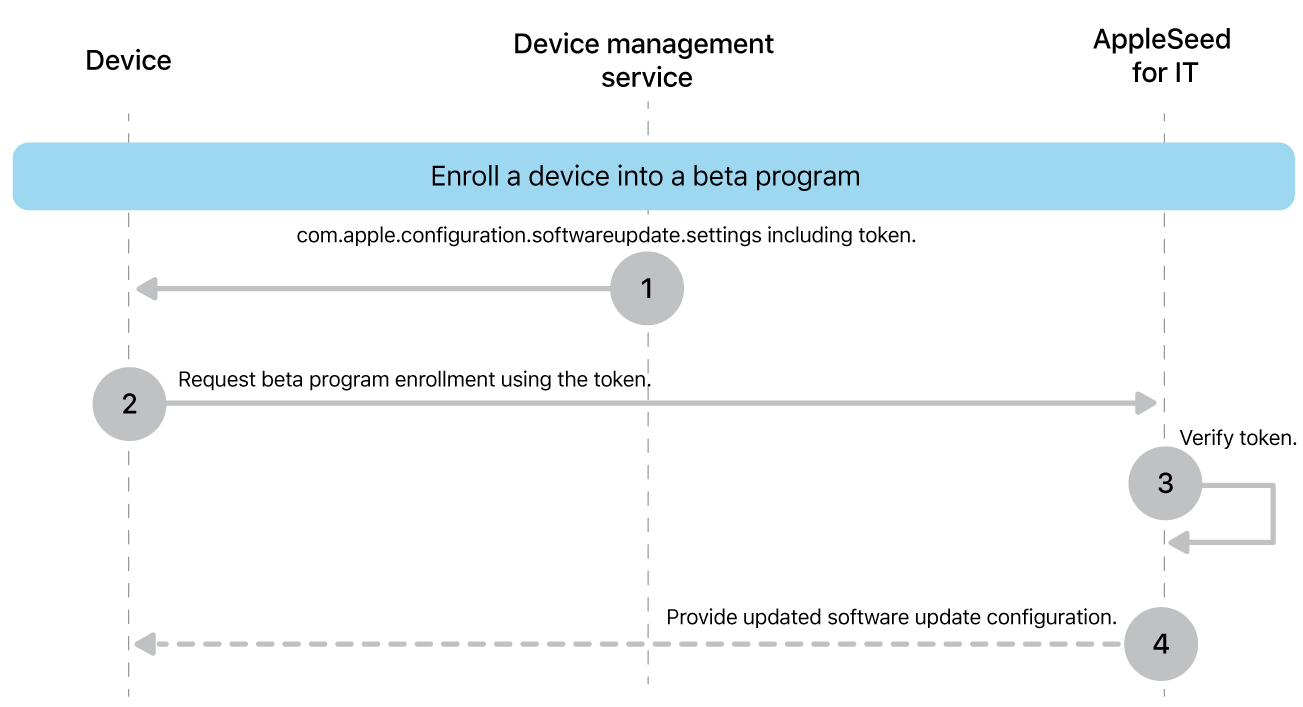 Device

Device management service

AppleSeed for IT

Enroll a device into a beta program

com.apple.configuration.softwareupdate.settings including token.

1

2

Request beta program enrollment using the token.

Verify token.

3

Provide updated software update configuration.

4